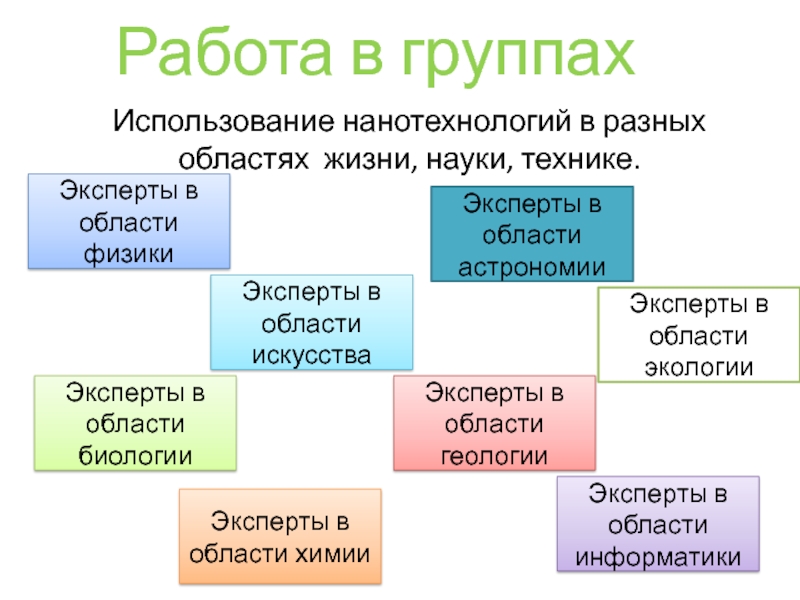 Работа в группах

Использование нанотехнологий в разных областях жизни, науки, технике.

Эксперты в области физики

Эксперты в области астрономии

Эксперты в области искусства

Эксперты в области экологии

Эксперты в области биологии

Эксперты в области геологии

Эксперты в области химии

Эксперты в области информатики